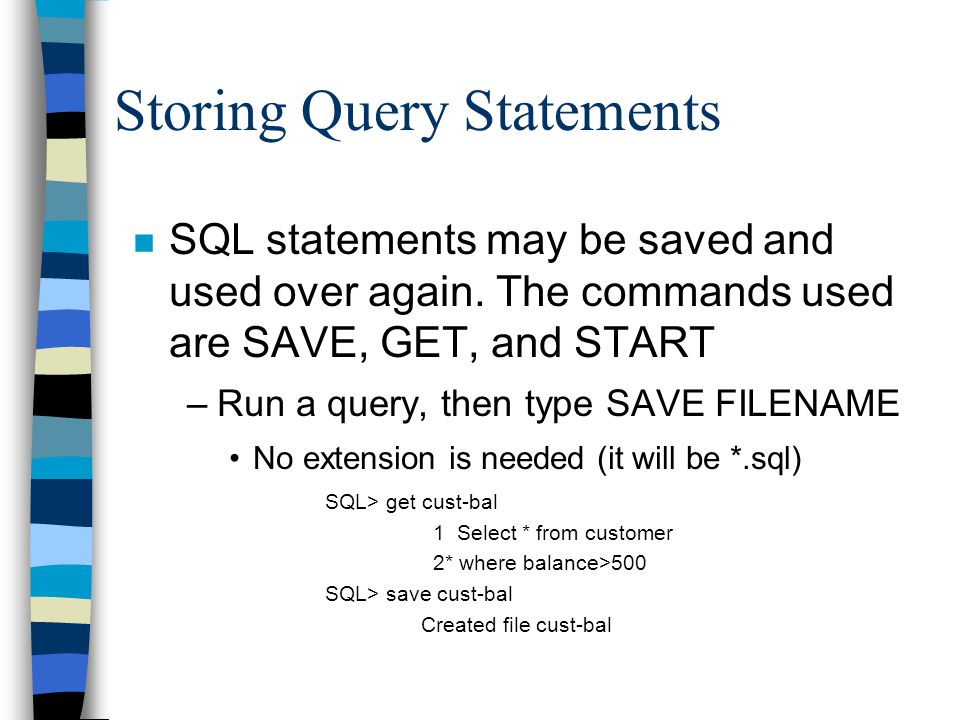 Storing Query Statements

SQL statements may be saved and used over again. The commands used are SAVE, GET, and START

– Run a query, then type SAVE FILENAME

• No extension is needed (it will be *.sql)

SQL> get cust-bal

1 Select * from customer

2* where balance>500

SQL> save cust-bal

Created file cust-bal